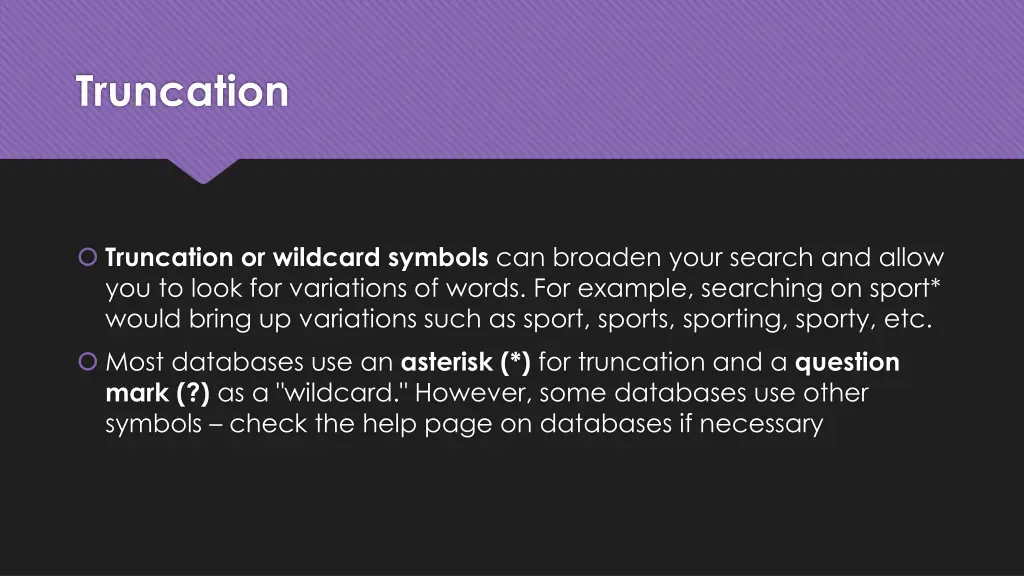 Truncation

Truncation or wildcard symbols can broaden your search and allow you to look for variations of words. For example, searching on sport* would bring up variations such as sport, sports, sporting, sporty, etc.

Most databases use an asterisk (*) for truncation and a question mark (?) as a "wildcard." However, some databases use other symbols – check the help page on databases if necessary